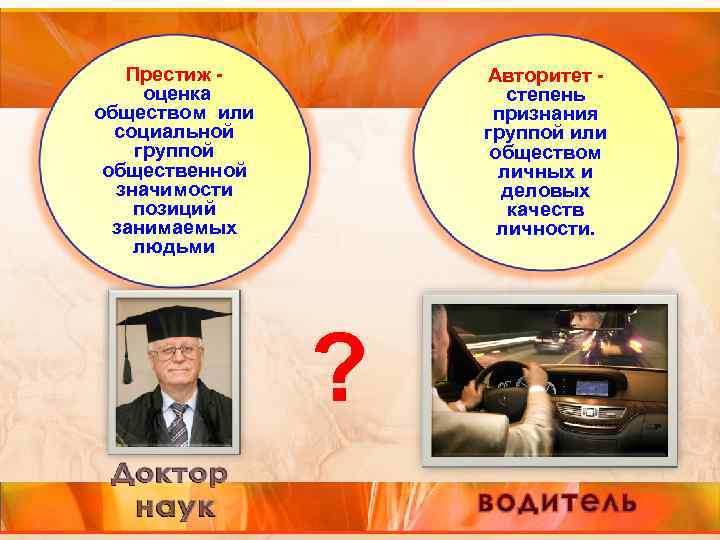 Престиж - оценка обществом или социальной группой общественной значимости позиций занимаемых людьми

Авторитет - степень признания группой или обществом личных и деловых качеств личности.

?

Доктор наук

водитель